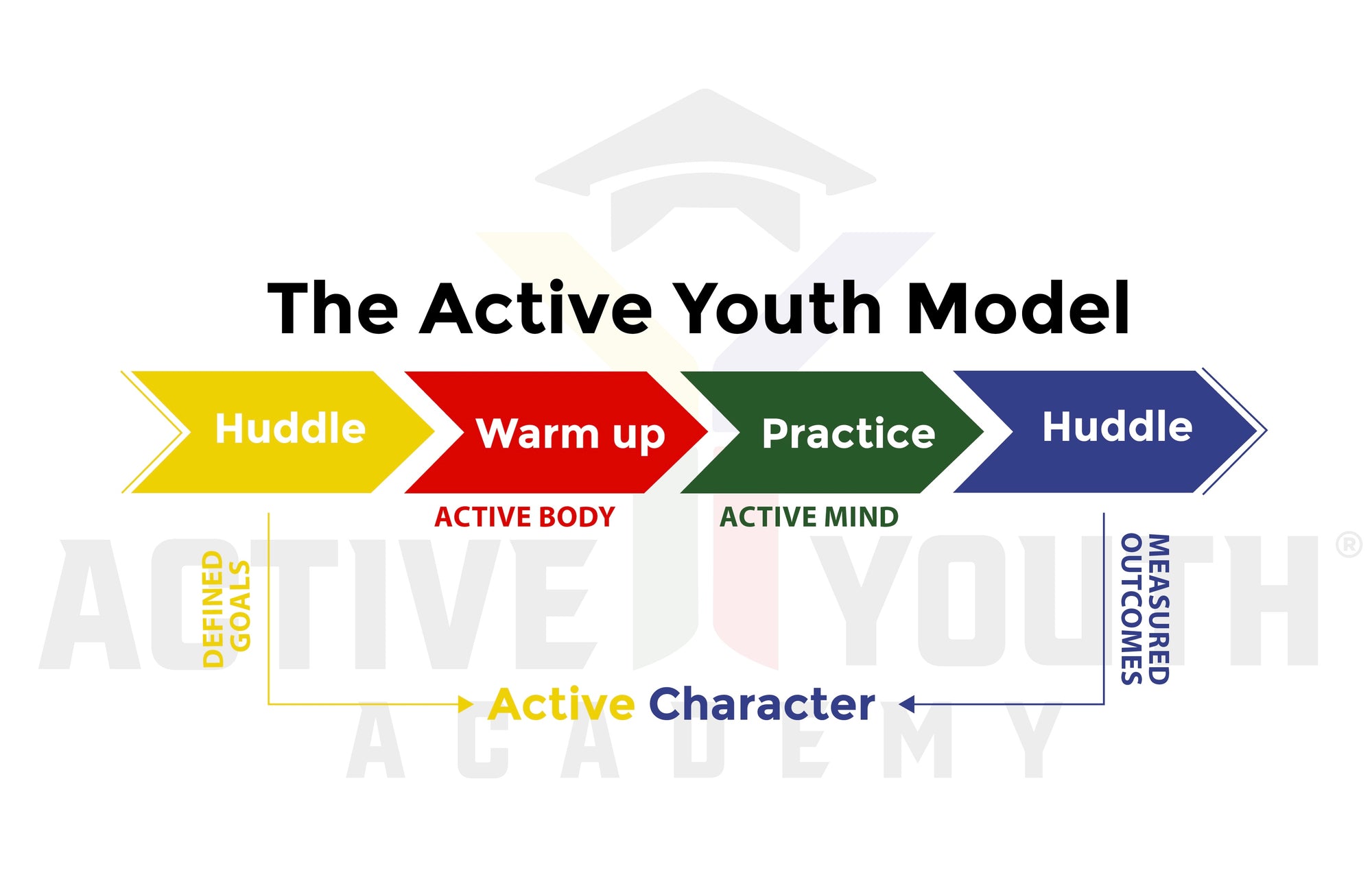 The Active Youth Model

Huddle

Warm up

Practice

Huddle

ACTIVE BODY

ACTIVE MIND

DEFINED GOALS

MEASURED OUTCOMES

Active Character

ACTIVE YOUTH®
ACADEMY